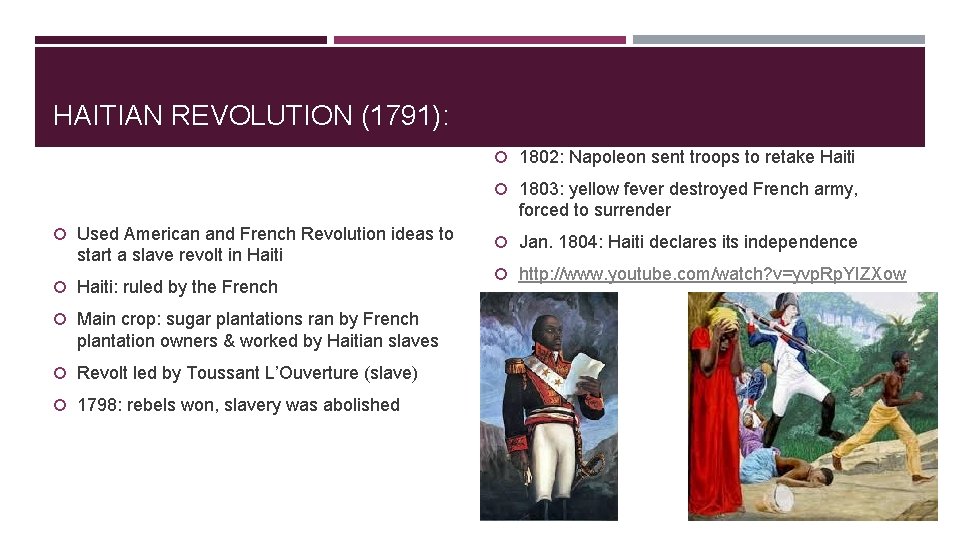 HAITIAN REVOLUTION (1791):

Used American and French Revolution ideas to start a slave revolt in Haiti

Haiti: ruled by the French

Main crop: sugar plantations ran by French plantation owners & worked by Haitian slaves

Revolt led by Toussant L'Ouverture (slave)

1798: rebels won, slavery was abolished

1802: Napoleon sent troops to retake Haiti

1803: yellow fever destroyed French army, forced to surrender

Jan. 1804: Haiti declares its independence

http://www.youtube.com/watch?v=yvpRpYIZXow